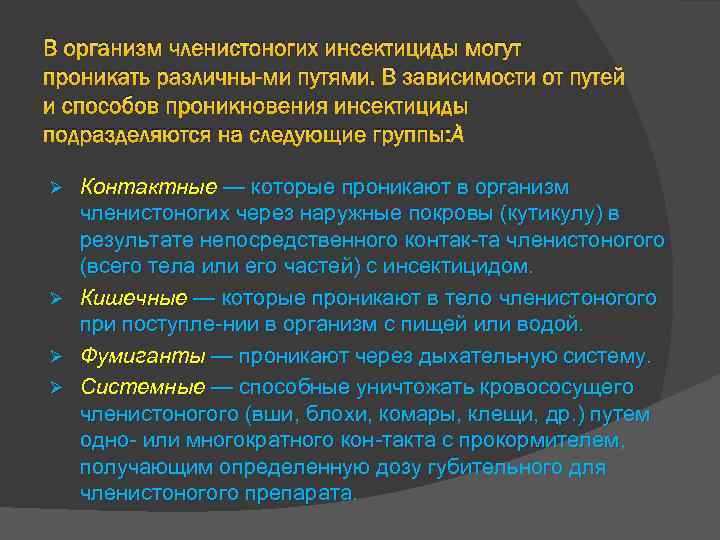 В организм членистоногих инсектициды могут проникать различны-ми путями. В зависимости от путей и способов проникновения инсектициды подразделяются на следующие группы:À

➢ Контактные — которые проникают в организм членистоногих через наружные покровы (кутикулу) в результате непосредственного контак-та членистоногого (всего тела или его частей) с инсектицидом.

➢ Кишечные — которые проникают в тело членистоногого при поступле-нии в организм с пищей или водой.

➢ Фумиганты — проникают через дыхательную систему.

➢ Системные — способные уничтожать кровососущего членистоногого (вши, блохи, комары, клещи, др.) путем одно- или многократного кон-такта с прокормителем, получающим определенную дозу губительного для членистоногого препарата.